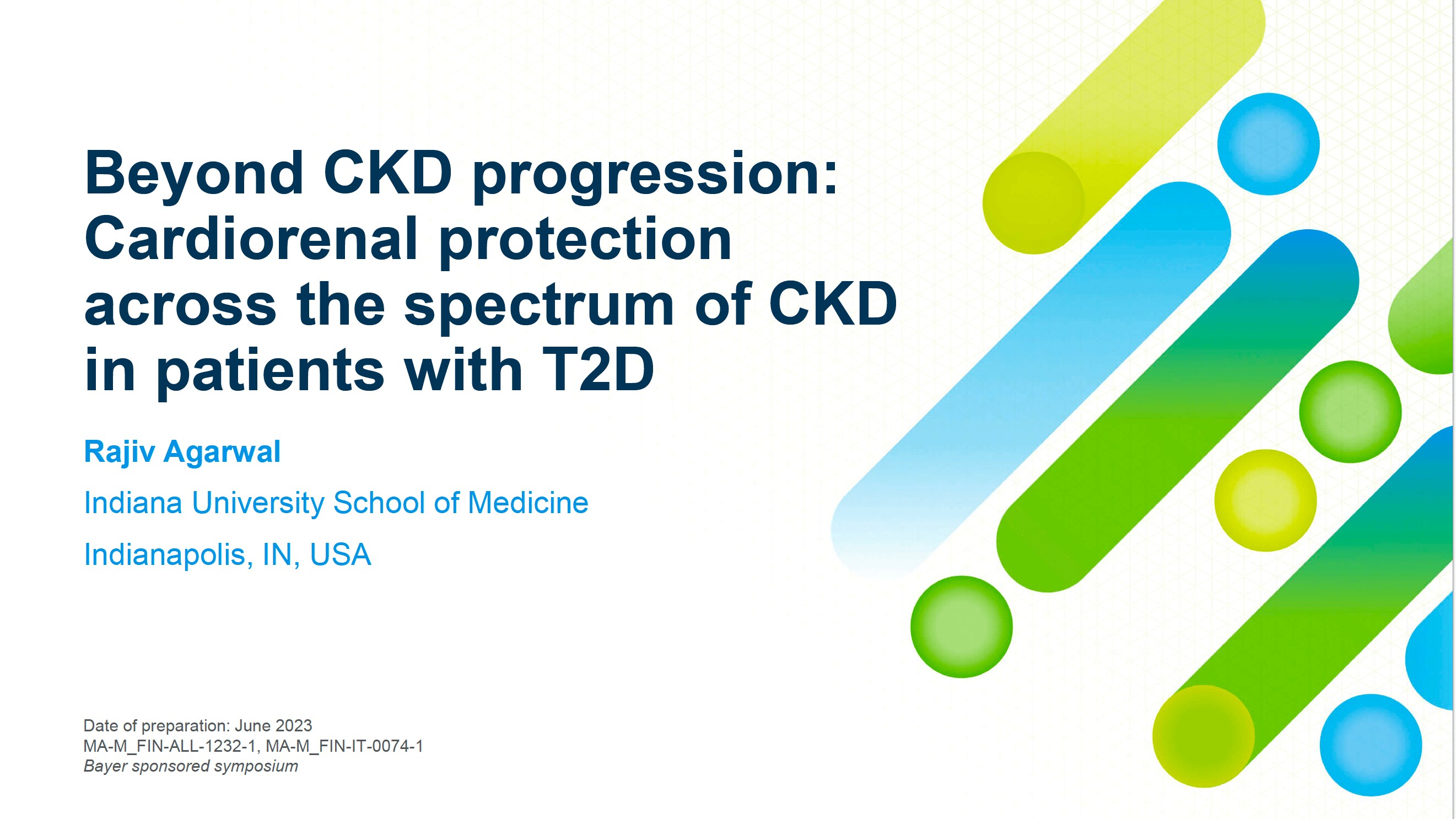 Beyond CKD progression: Cardiorenal protection across the spectrum of CKD in patients with T2D

Rajiv Agarwal

Indiana University School of Medicine

Indianapolis, IN, USA

Date of preparation: June 2023
MA-M_FIN-ALL-1232-1, MA-M_FIN-IT-0074-1
Bayer sponsored symposium